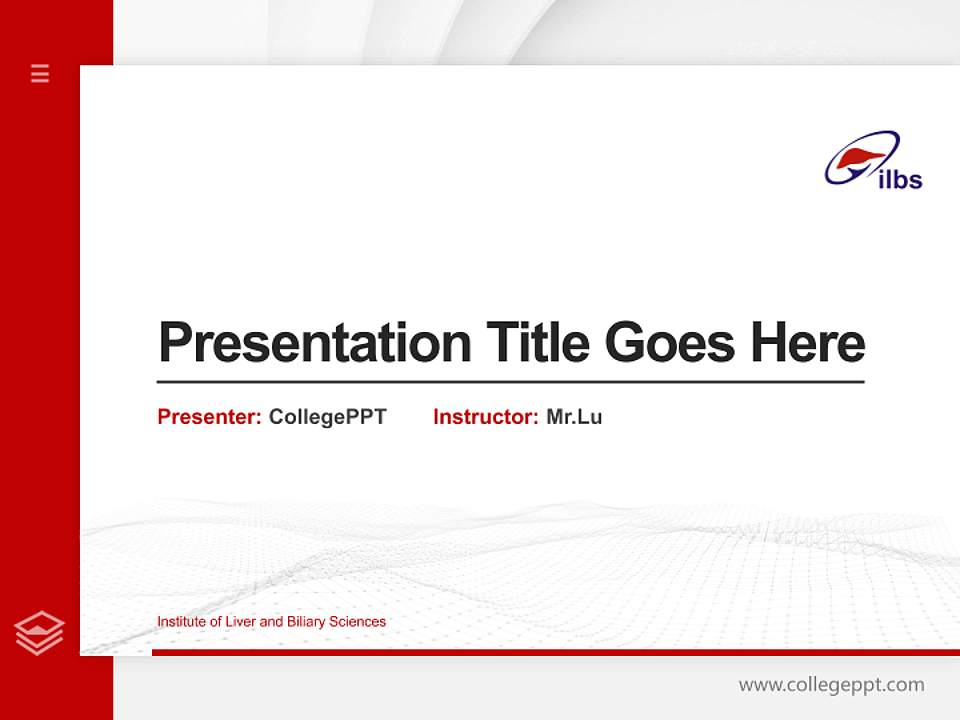 ilbs

Presentation Title Goes Here

Presenter: CollegePPT Instructor: Mr.Lu

Institute of Liver and Biliary Sciences

www.collegeppt.com